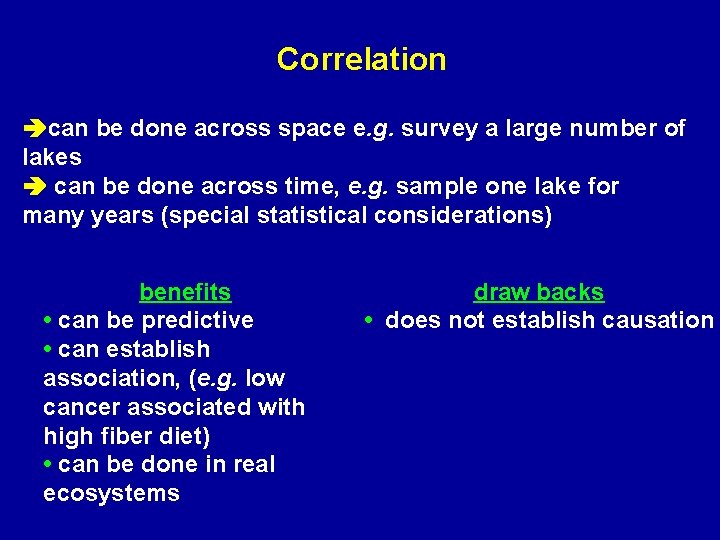 Correlation

➔can be done across space e.g. survey a large number of lakes
➔ can be done across time, e.g. sample one lake for many years (special statistical considerations)

benefits
• can be predictive
• can establish association, (e.g. low cancer associated with high fiber diet)
• can be done in real ecosystems

draw backs
• does not establish causation